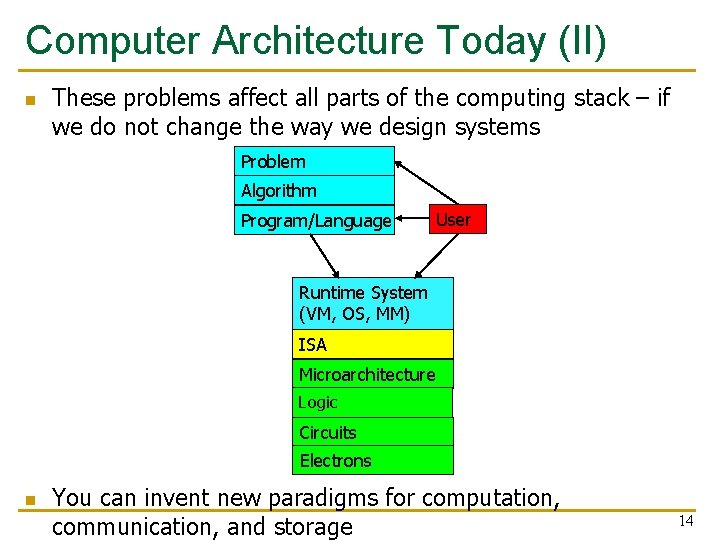 Computer Architecture Today (II)

These problems affect all parts of the computing stack – if we do not change the way we design systems

Problem
Algorithm
Program/Language
User
Runtime System (VM, OS, MM)
ISA
Microarchitecture
Logic
Circuits
Electrons

You can invent new paradigms for computation, communication, and storage

14